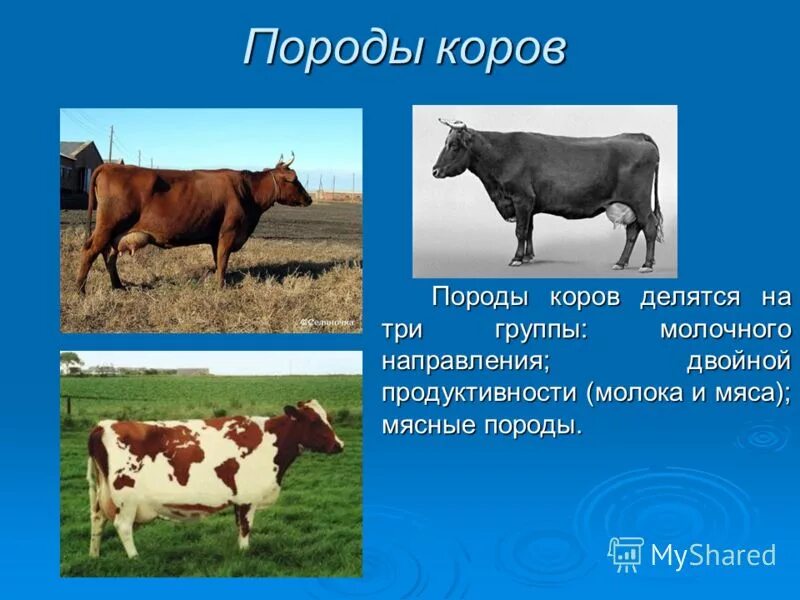 Породы коров

©Селяночка

Породы коров делятся на три группы: молочного направления; двойной продуктивности (молока и мяса); мясные породы.

MyShared